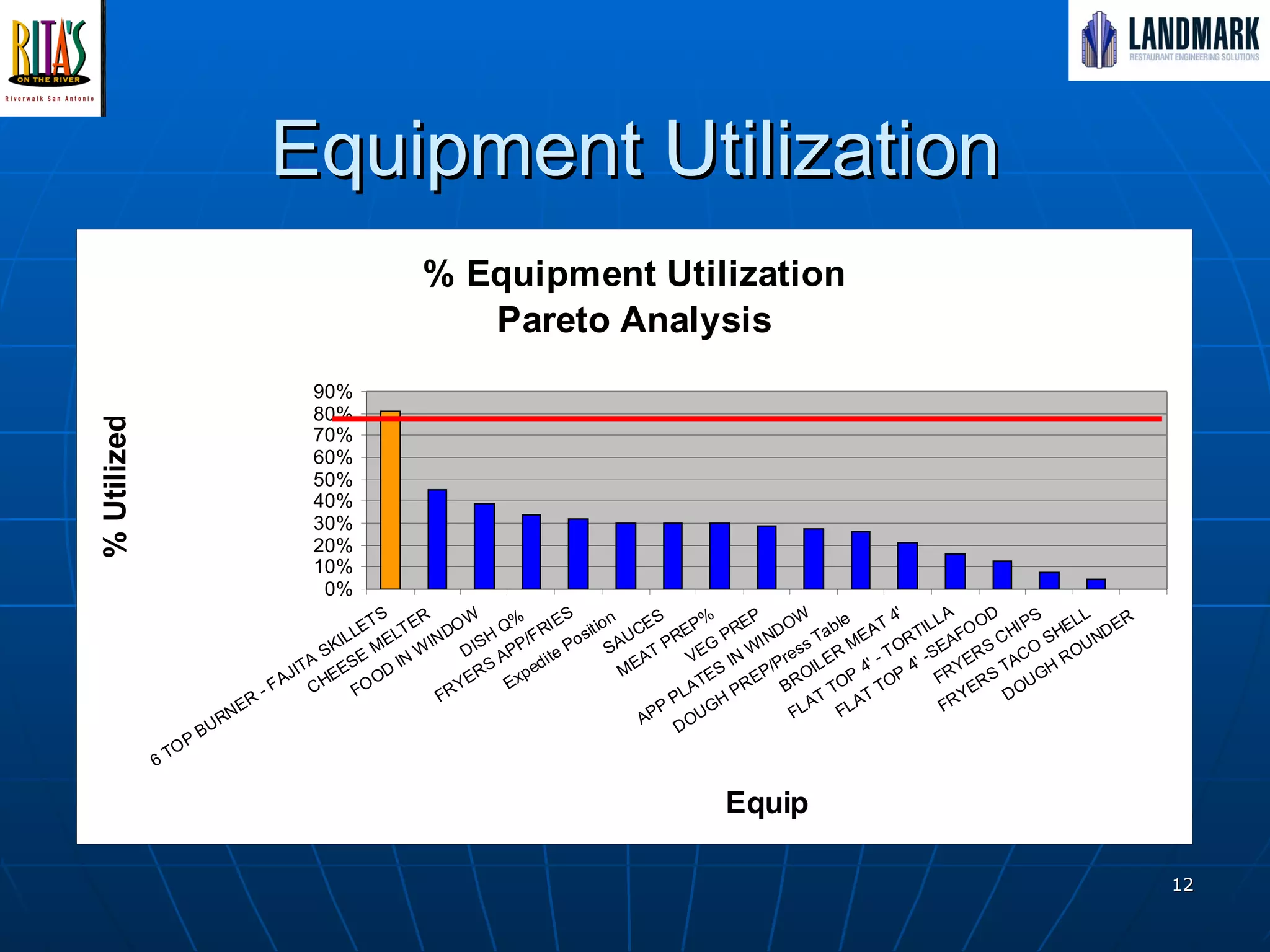 RITA'S ON THE RIVER
Riverwalk San Antonio

LANDMARK
RESTAURANT ENGINEERING SOLUTIONS

Equipment Utilization

% Equipment Utilization
Pareto Analysis

% Utilized

90%
80%
70%
60%
50%
40%
30%
20%
10%
0%

6 TOP BURNER - FAJITA SKILLETS
CHEESE MELTER
FOOD IN WINDOW
DISH Q%
FRYERS APP/FRIES
Expedite Position
SAUCES
MEAT PREP%
VEG PREP
APP PLATES IN WINDOW
DOUGH PREP/Press Table
BROILER MEAT 4'
FLAT TOP 4' - TORTILLA
FLAT TOP 4' -SEAFOOD
FRYERS CHIPS
FRYERS TACO SHELL
DOUGH ROUNDER

Equip

12